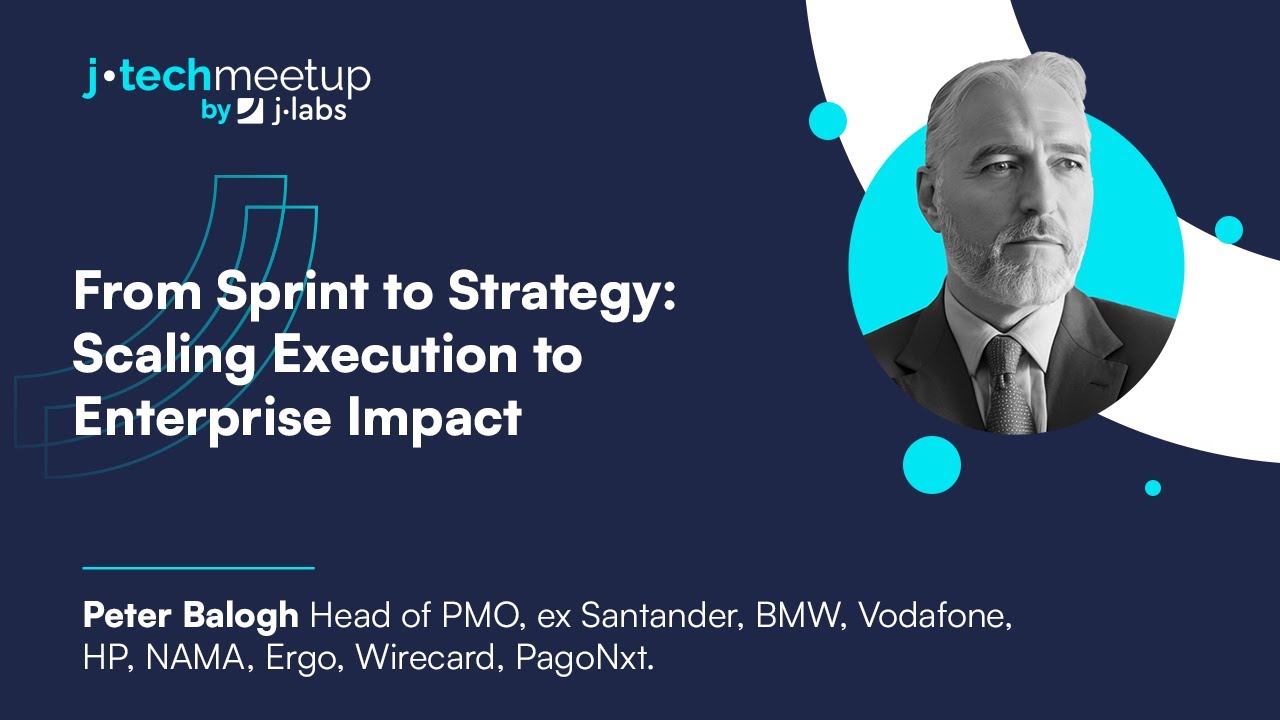 j·techmeetup
by j·labs

From Sprint to Strategy: Scaling Execution to Enterprise Impact

Peter Balogh Head of PMO, ex Santander, BMW, Vodafone, HP, NAMA, Ergo, Wirecard, PagoNxt.